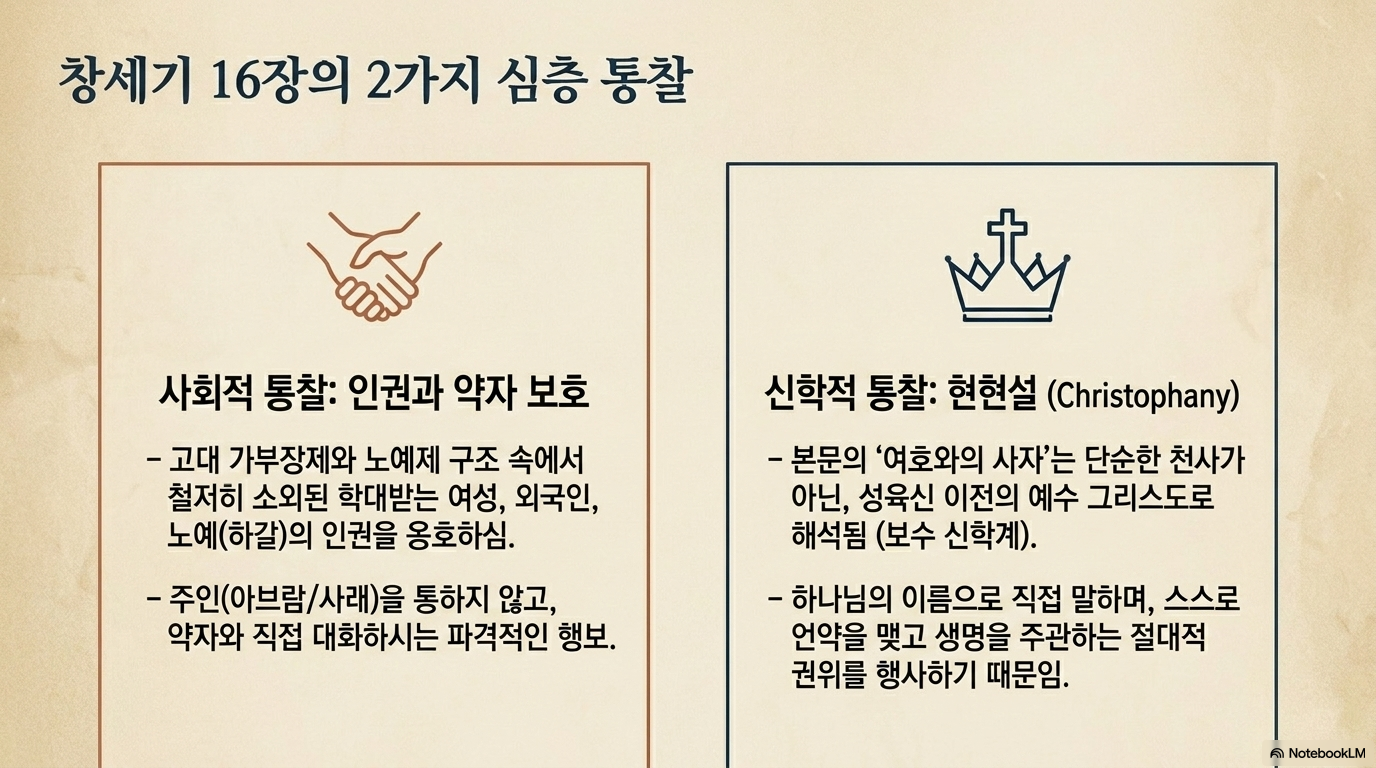 창세기 16장의 2가지 심층 통찰

사회적 통찰: 인권과 약자 보호

- 고대 가부장제와 노예제 구조 속에서 철저히 소외된 학대받는 여성, 외국인, 노예(하갈)의 인권을 옹호하심.

- 주인(아브람/사래)을 통하지 않고, 약자와 직접 대화하시는 파격적인 행보.

신학적 통찰: 현현설 (Christophany)

- 본문의 '여호와의 사자'는 단순한 천사가 아닌, 성육신 이전의 예수 그리스도로 해석됨 (보수 신학계).

- 하나님의 이름으로 직접 말하며, 스스로 언약을 맺고 생명을 주관하는 절대적 권위를 행사하기 때문임.

NotebookLM